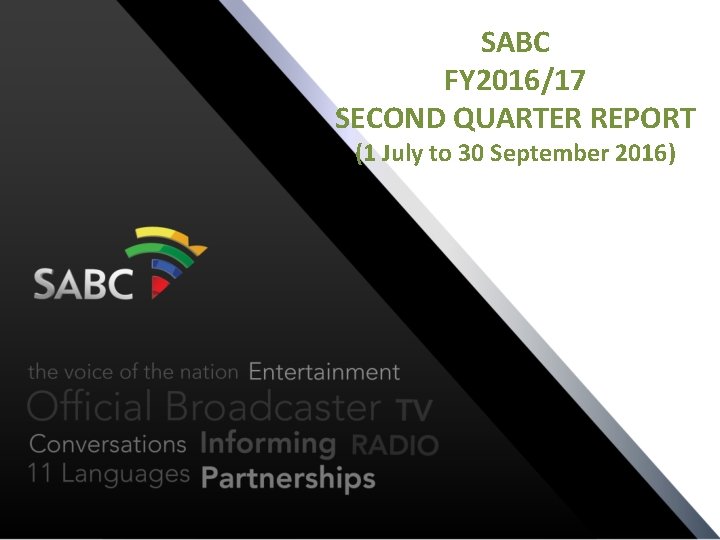 SABC
FY2016/17
SECOND QUARTER REPORT
(1 July to 30 September 2016)

SABC

the voice of the nation Entertainment
Official Broadcaster TV
Conversations Informing RADIO
11 Languages Partnerships